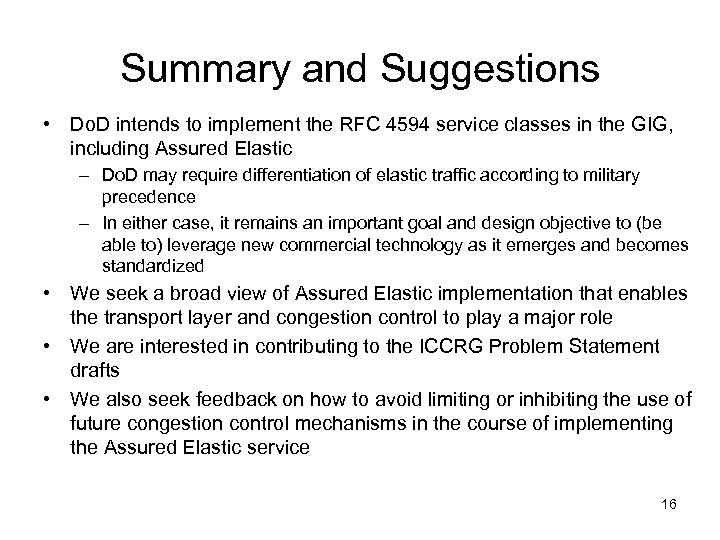 Summary and Suggestions

• DoD intends to implement the RFC 4594 service classes in the GIG, including Assured Elastic

– DoD may require differentiation of elastic traffic according to military precedence

– In either case, it remains an important goal and design objective to (be able to) leverage new commercial technology as it emerges and becomes standardized

• We seek a broad view of Assured Elastic implementation that enables the transport layer and congestion control to play a major role

• We are interested in contributing to the ICCRG Problem Statement drafts

• We also seek feedback on how to avoid limiting or inhibiting the use of future congestion control mechanisms in the course of implementing the Assured Elastic service

16